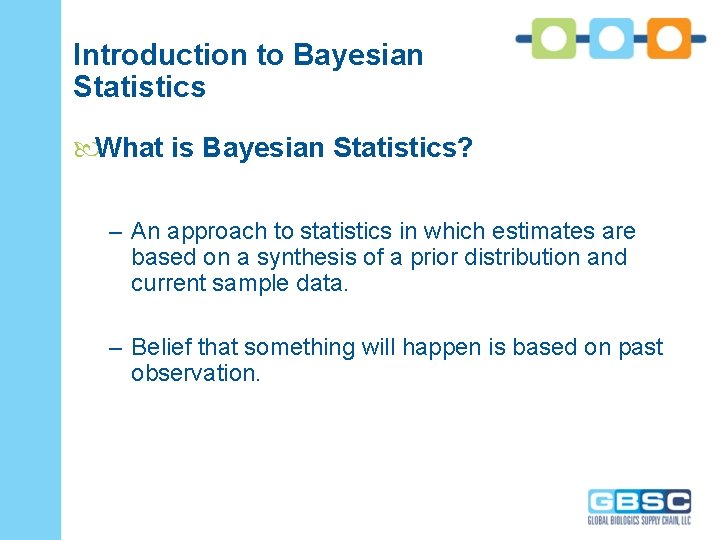 Introduction to Bayesian Statistics

What is Bayesian Statistics?

– An approach to statistics in which estimates are based on a synthesis of a prior distribution and current sample data.

– Belief that something will happen is based on past observation.

GBSC
GLOBAL BIOLOGICS SUPPLY CHAIN, LLC